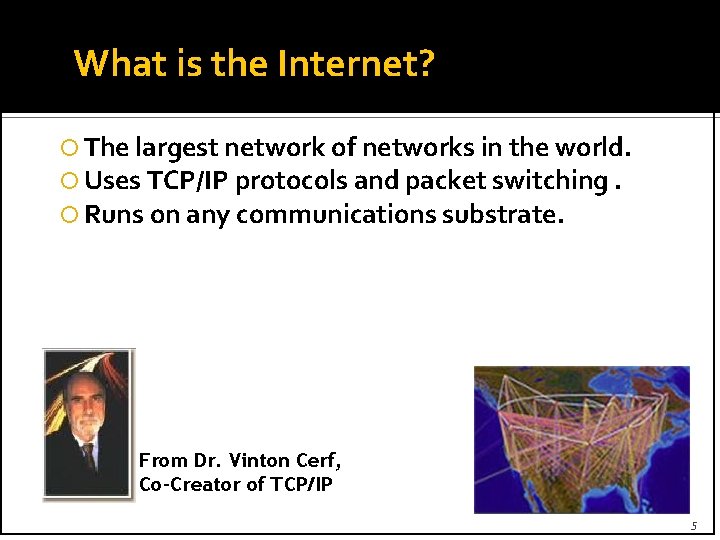 What is the Internet?

The largest network of networks in the world.
Uses TCP/IP protocols and packet switching .
Runs on any communications substrate.

From Dr. Vinton Cerf,
Co-Creator of TCP/IP

5